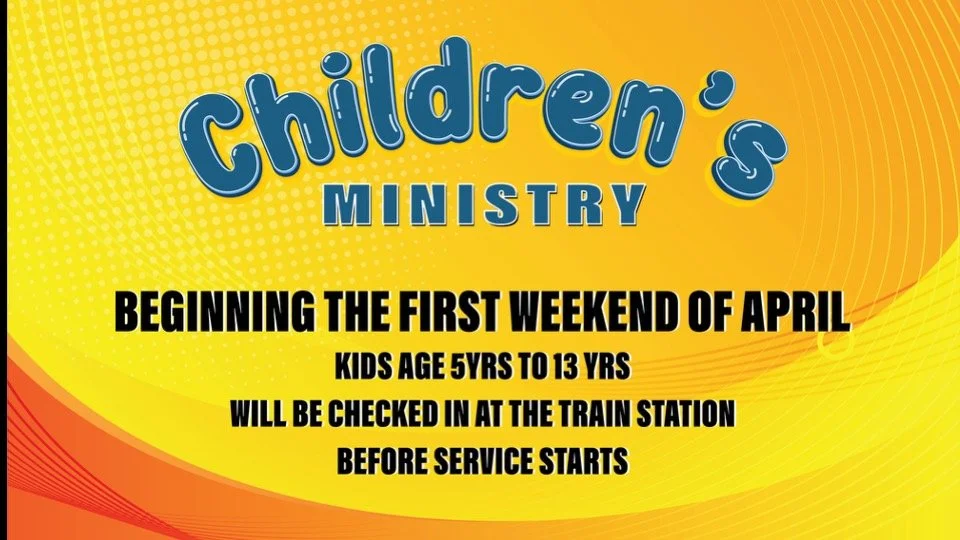 Children's
MINISTRY

BEGINNING THE FIRST WEEKEND OF APRIL
KIDS AGE 5YRS TO 13 YRS
WILL BE CHECKED IN AT THE TRAIN STATION
BEFORE SERVICE STARTS